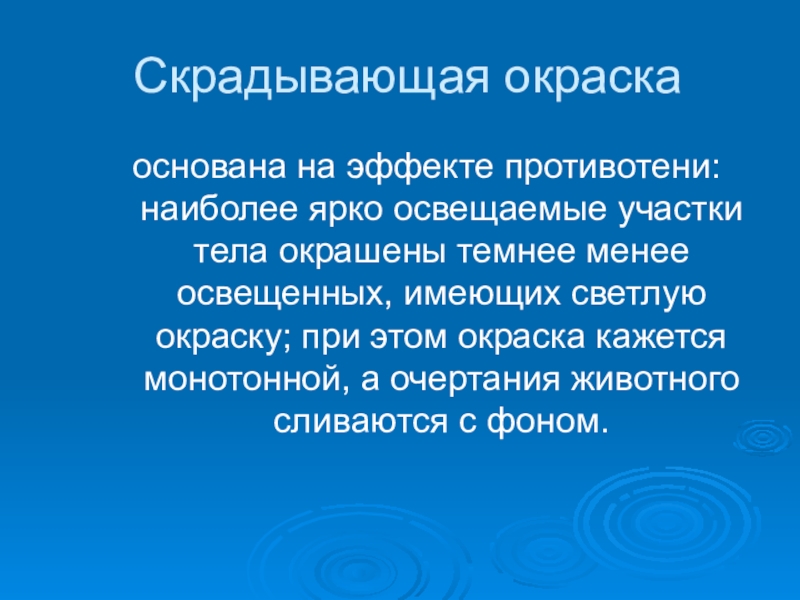 Скрадывающая окраска

основана на эффекте противотени: наиболее ярко освещаемые участки тела окрашены темнее менее освещенных, имеющих светлую окраску; при этом окраска кажется монотонной, а очертания животного сливаются с фоном.